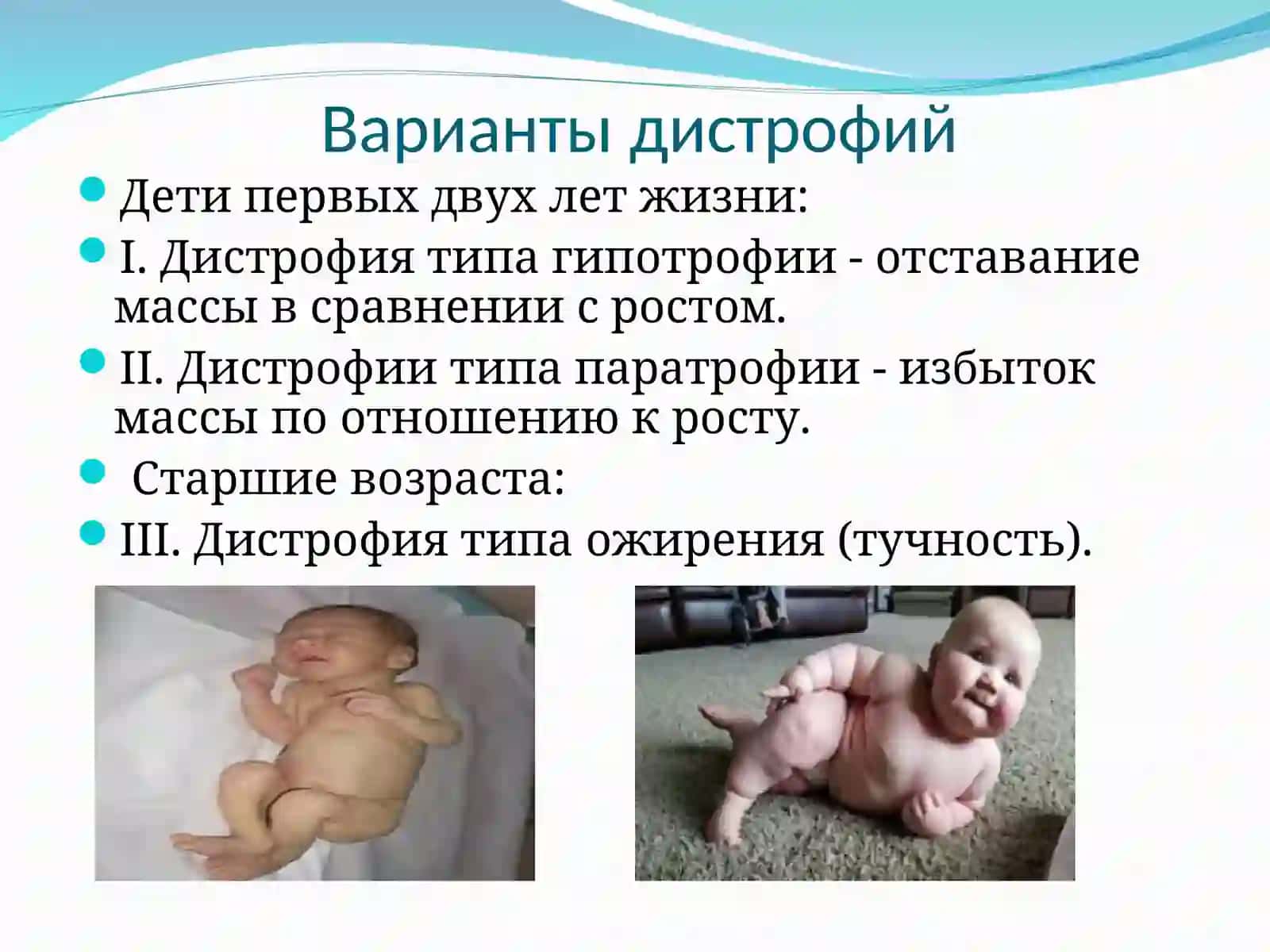 Варианты дистрофий

Дети первых двух лет жизни:

I. Дистрофия типа гипотрофии - отставание массы в сравнении с ростом.

II. Дистрофии типа паратрофии - избыток массы по отношению к росту.

Старшие возраста:

III. Дистрофия типа ожирения (тучность).